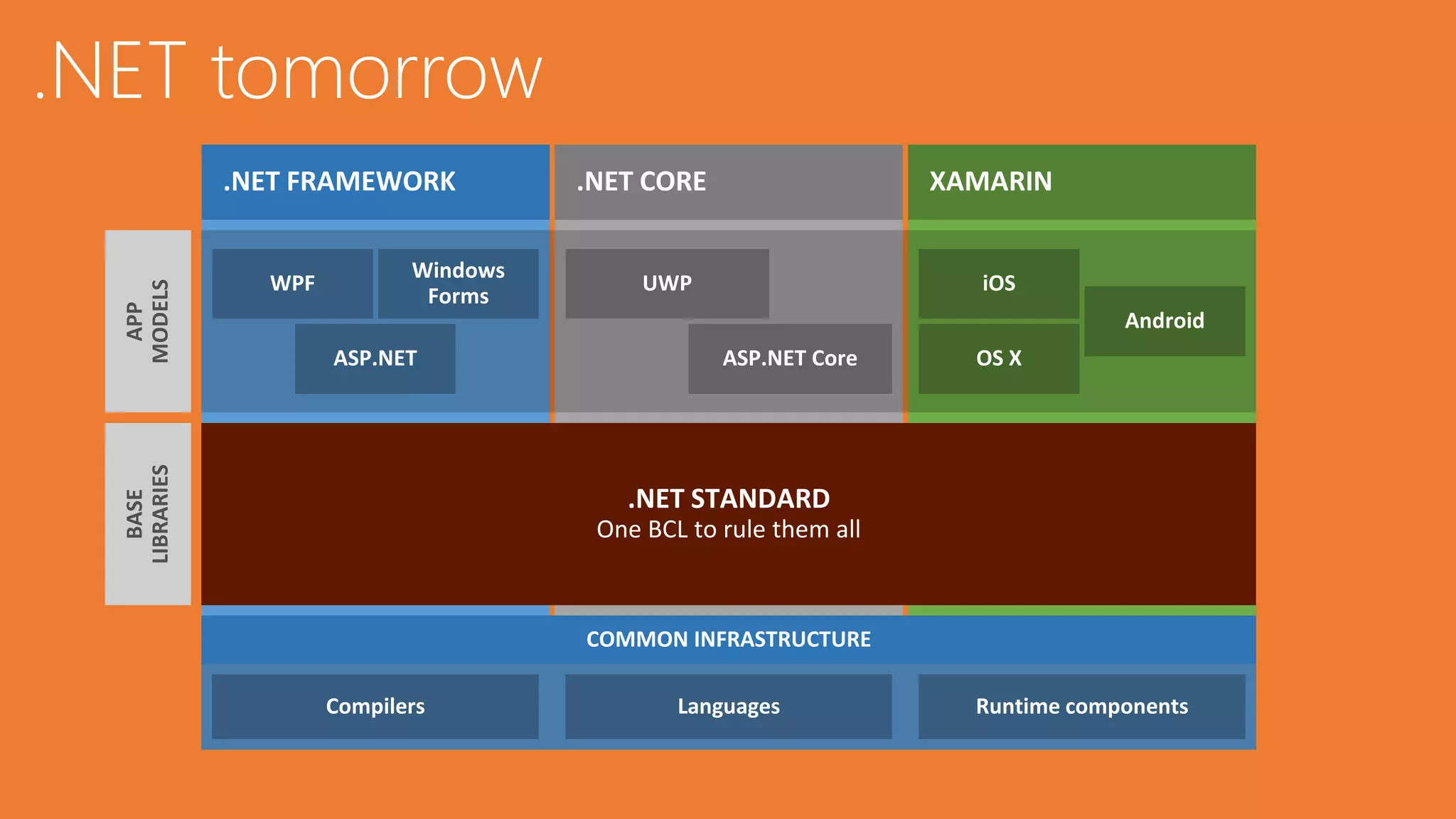 .NET tomorrow

.NET FRAMEWORK

.NET CORE

XAMARIN

APP MODELS

WPF

Windows Forms

ASP.NET

UWP

ASP.NET Core

iOS

OS X

Android

BASE LIBRARIES

.NET STANDARD
One BCL to rule them all

COMMON INFRASTRUCTURE

Compilers

Languages

Runtime components